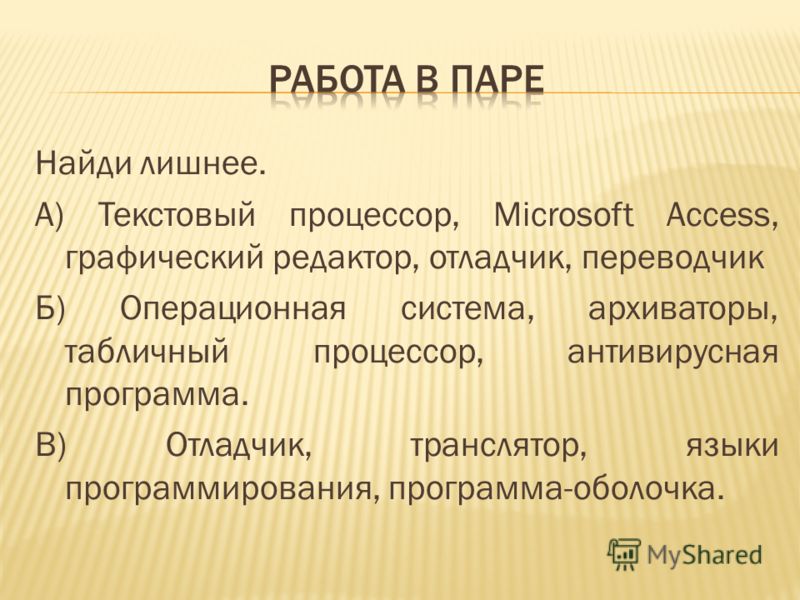 РАБОТА В ПАРЕ

Найди лишнее.

А) Текстовый процессор, Microsoft Access, графический редактор, отладчик, переводчик

Б) Операционная система, архиваторы, табличный процессор, антивирусная программа.

В) Отладчик, транслятор, языки программирования, программа-оболочка.

MyShared